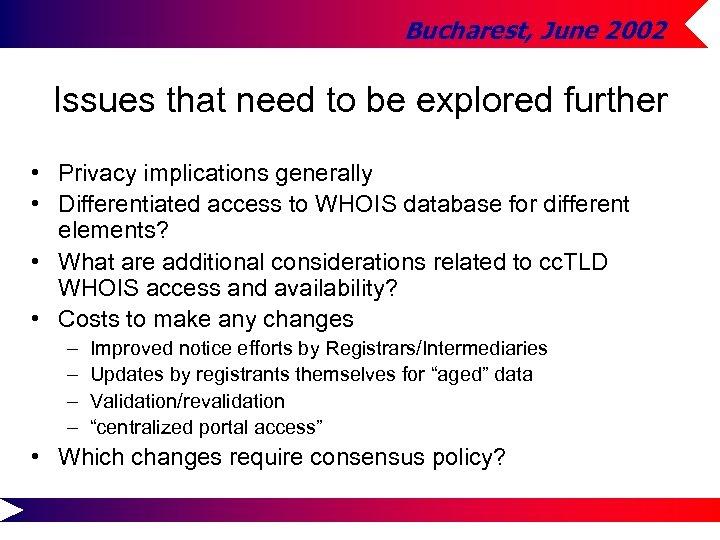 Bucharest, June 2002

Issues that need to be explored further

• Privacy implications generally
• Differentiated access to WHOIS database for different elements?
• What are additional considerations related to ccTLD WHOIS access and availability?
• Costs to make any changes
– Improved notice efforts by Registrars/Intermediaries
– Updates by registrants themselves for “aged” data
– Validation/revalidation
– “centralized portal access”
• Which changes require consensus policy?